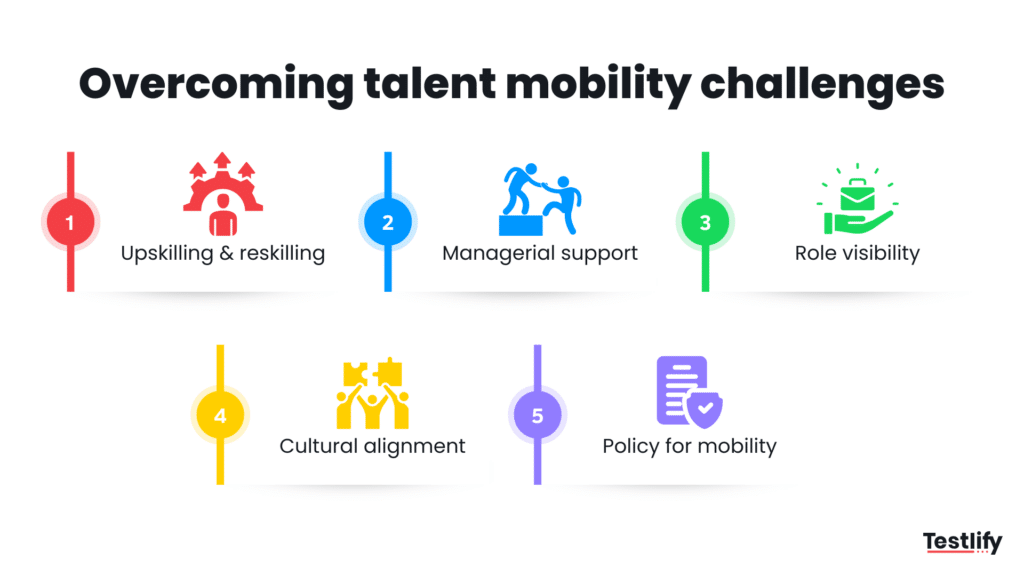 Overcoming talent mobility challenges

1 Upskilling & reskilling

2 Managerial support

3 Role visibility

4 Cultural alignment

5 Policy for mobility

Testlify